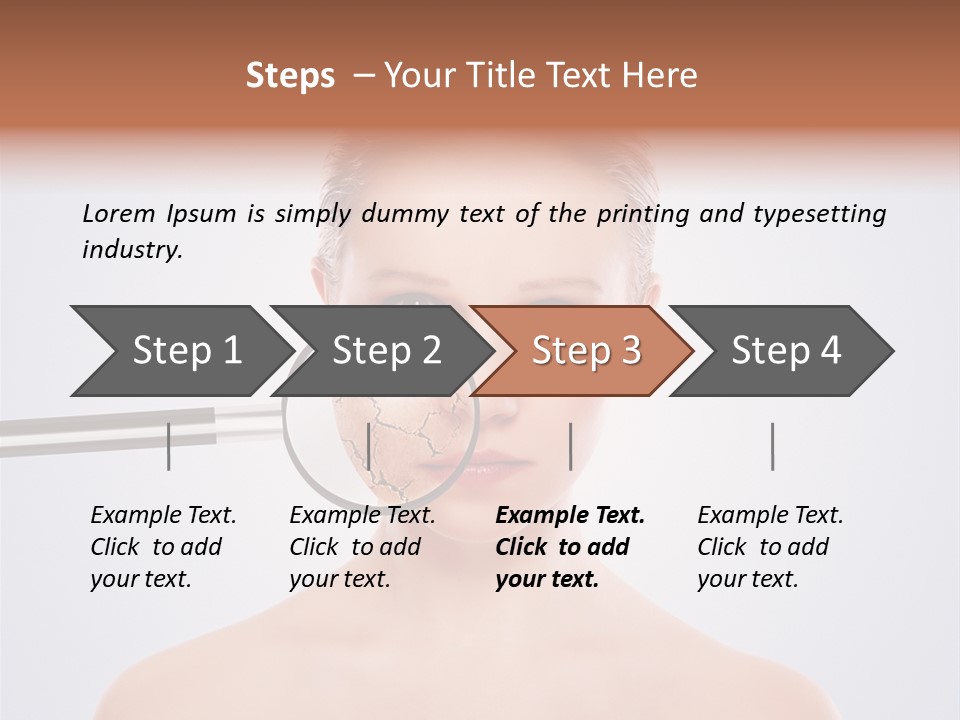 Steps – Your Title Text Here

Lorem Ipsum is simply dummy text of the printing and typesetting industry.

Step 1

Step 2

Step 3

Step 4

Example Text. Click to add your text.

Example Text. Click to add your text.

Example Text. Click to add your text.

Example Text. Click to add your text.